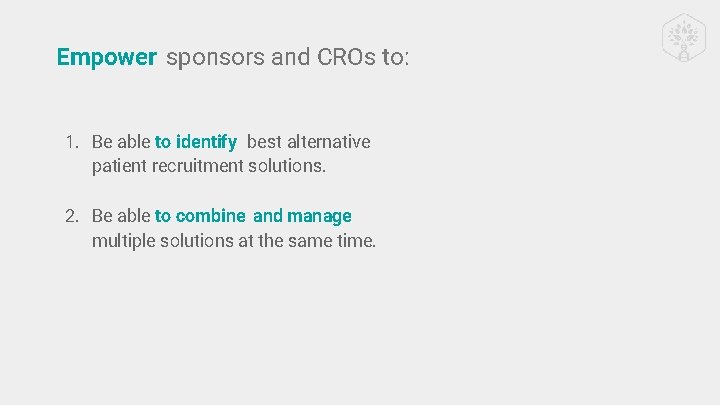 Empower sponsors and CROs to:

1. Be able to identify best alternative patient recruitment solutions.

2. Be able to combine and manage multiple solutions at the same time.